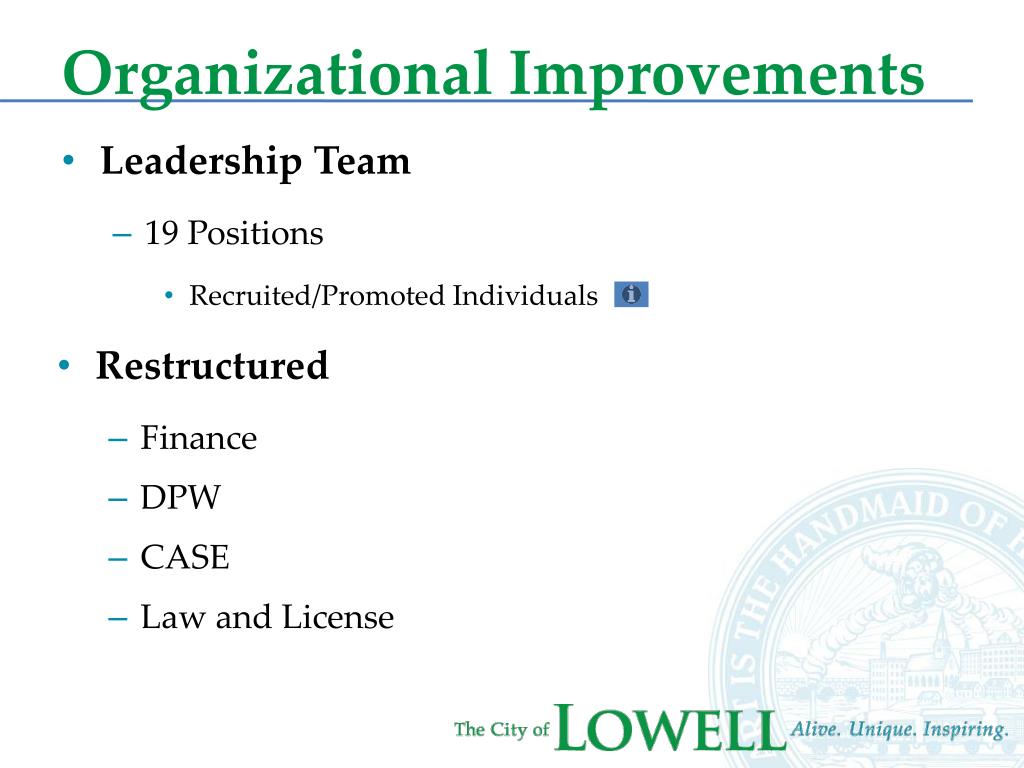 Organizational Improvements

• Leadership Team

– 19 Positions

• Recruited/Promoted Individuals

• Restructured

– Finance

– DPW

– CASE

– Law and License

IS THE HANDMAID OF

The City of LOWELL Alive. Unique. Inspiring.